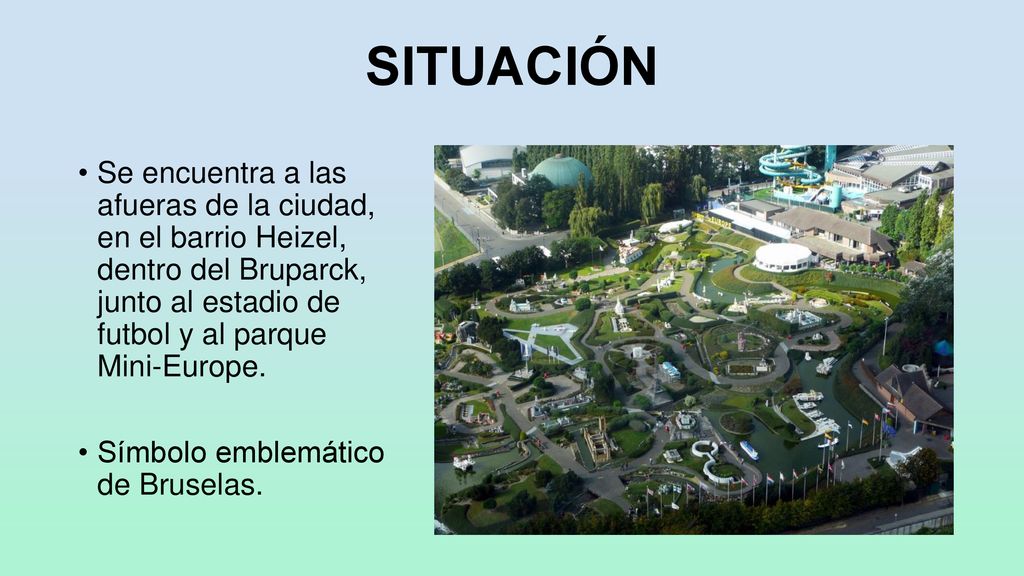 SITUACIÓN

• Se encuentra a las afueras de la ciudad, en el barrio Heizel, dentro del Bruparck, junto al estadio de futbol y al parque Mini-Europe.

• Símbolo emblemático de Bruselas.